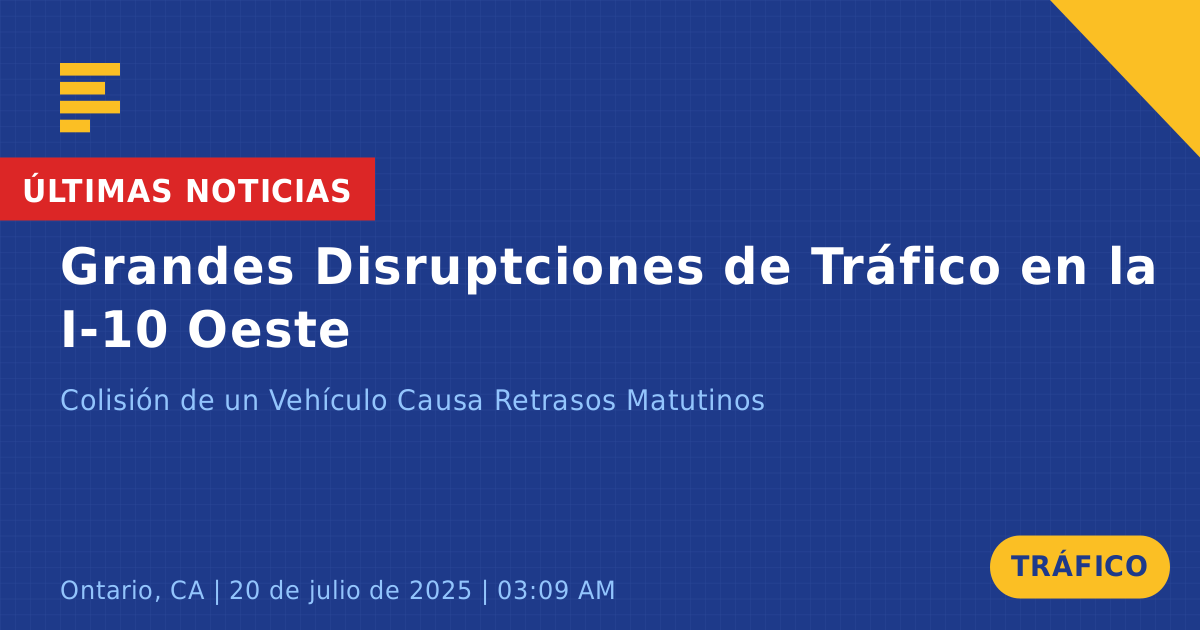 ÚLTIMAS NOTICIAS

Grandes Disruptciones de Tráfico en la I-10 Oeste

Colisión de un Vehículo Causa Retrasos Matutinos

Ontario, CA | 20 de julio de 2025 | 03:09 AM

TRÁFICO